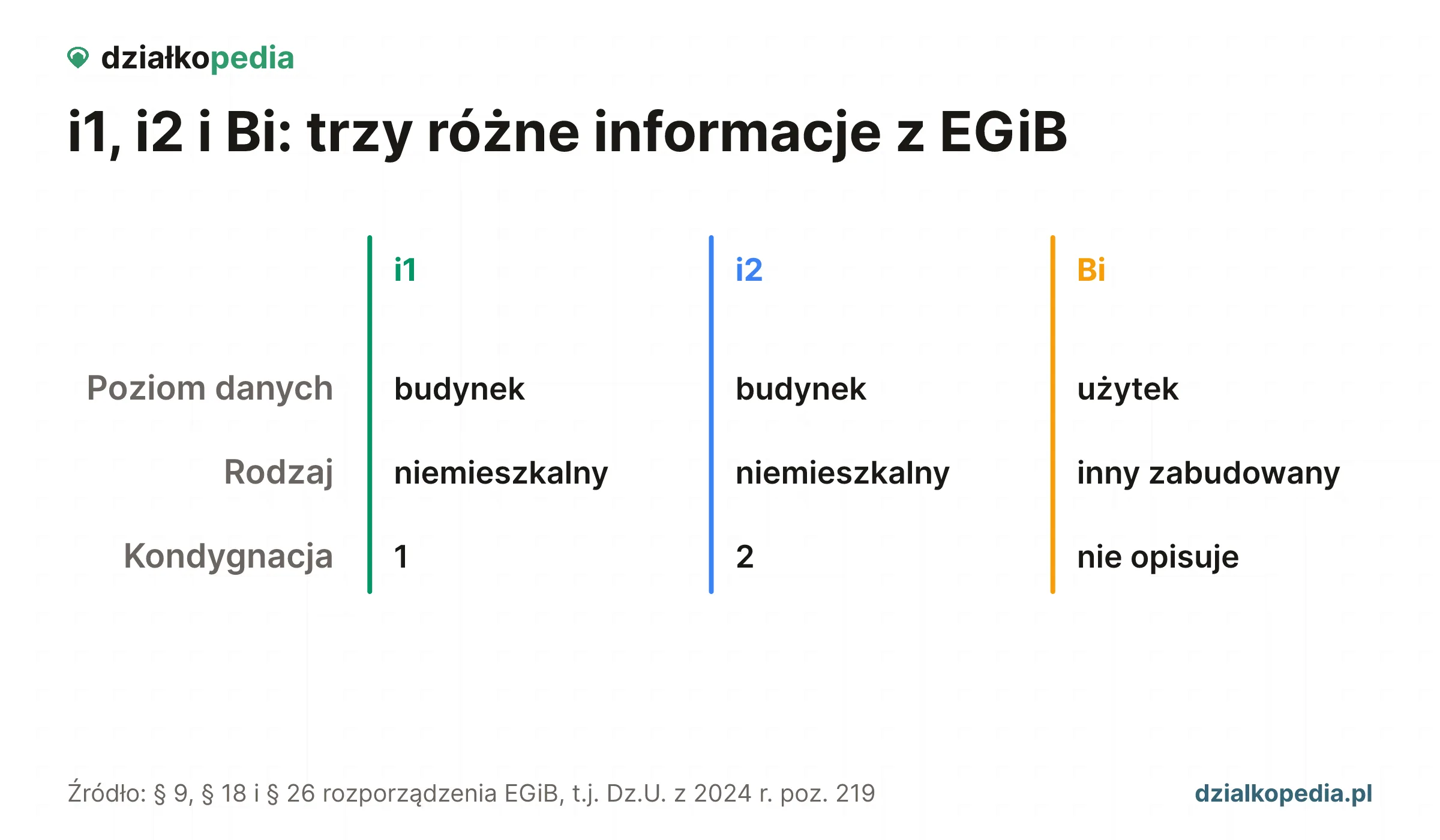 działkopedia

i1, i2 i Bi: trzy różne informacje z EGiB

| | i1 | i2 | Bi |
|---|---|---|---|
| Poziom danych | budynek | budynek | użytek |
| Rodzaj | niemieszkalny | niemieszkalny | inny zabudowany |
| Kondygnacja | 1 | 2 | nie opisuje |

Źródło: § 9, § 18 i § 26 rozporządzenia EGiB, t.j. Dz.U. z 2024 r. poz. 219

dzialkopedia.pl